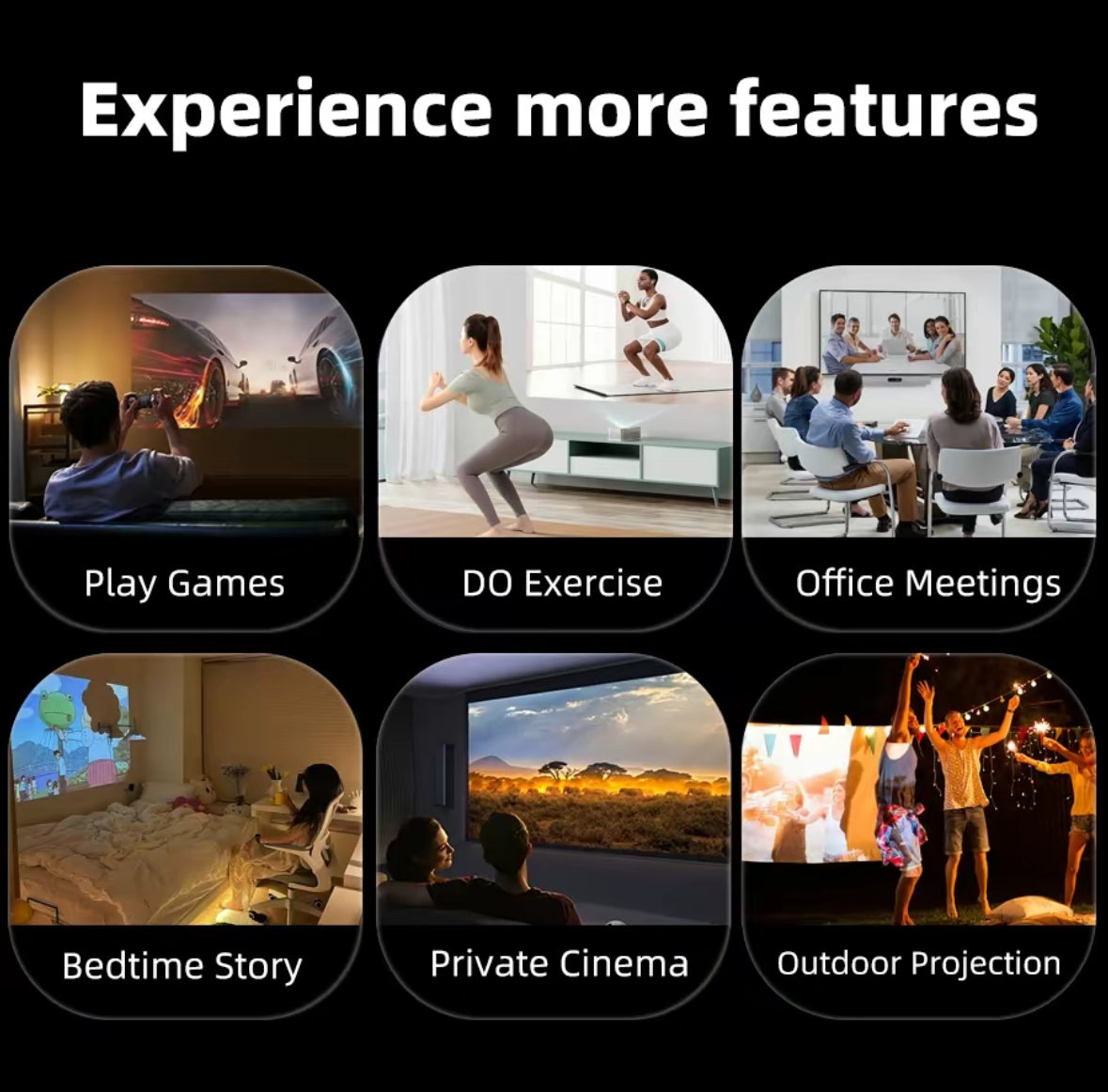 Experience more features

Play Games

DO Exercise

Office Meetings

Bedtime Story

Private Cinema

Outdoor Projection